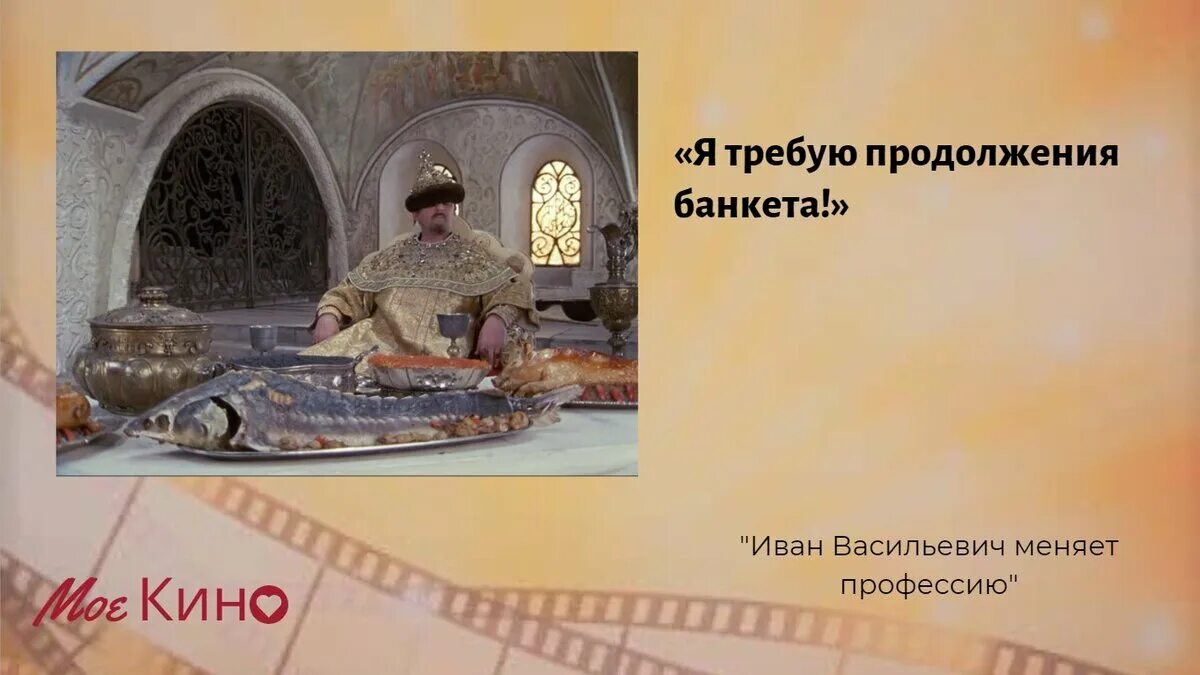 «Я требую продолжения банкета!»

"Иван Васильевич меняет профессию"

Мое Кино